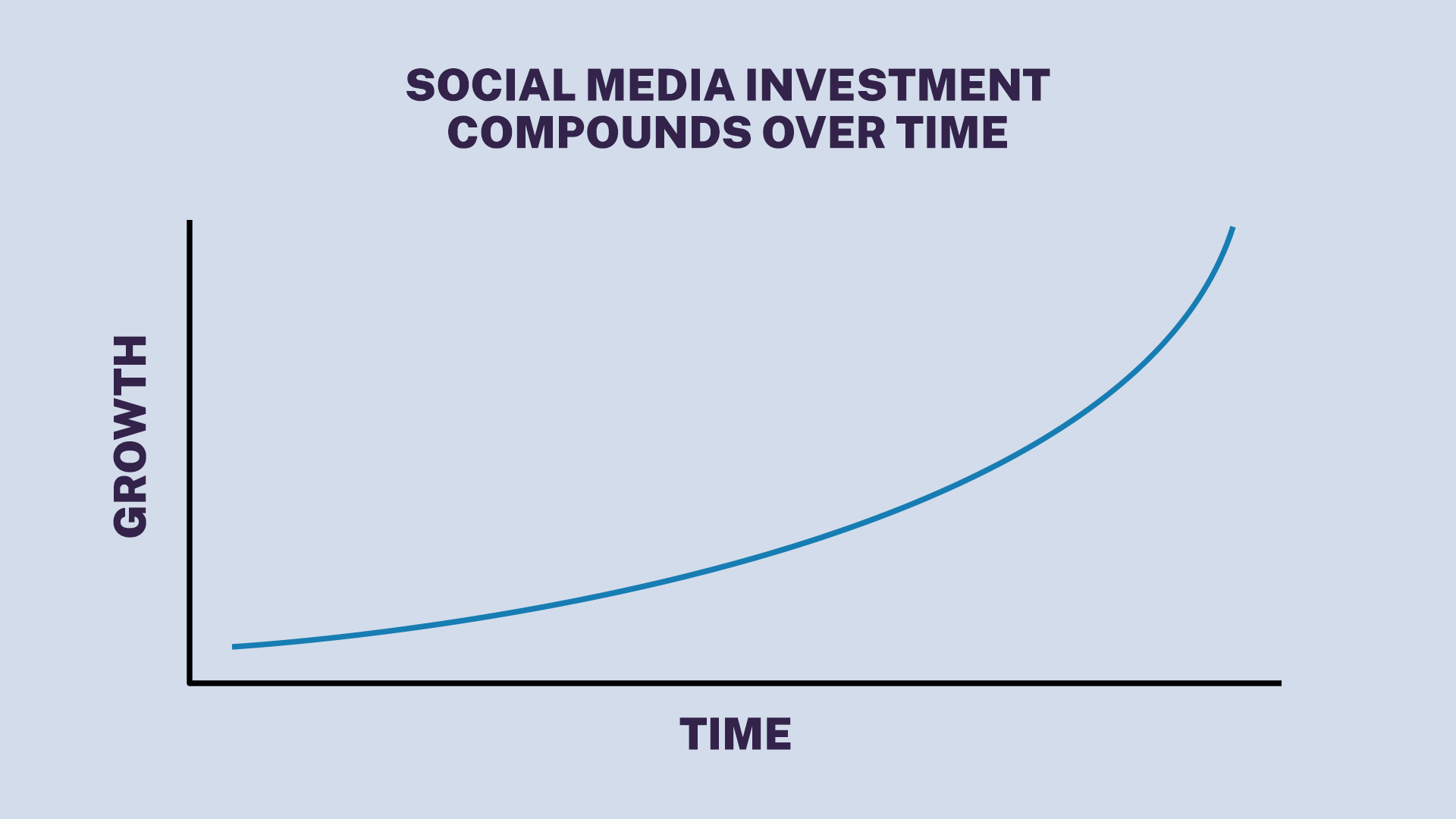 SOCIAL MEDIA INVESTMENT COMPOUNDS OVER TIME

GROWTH

TIME